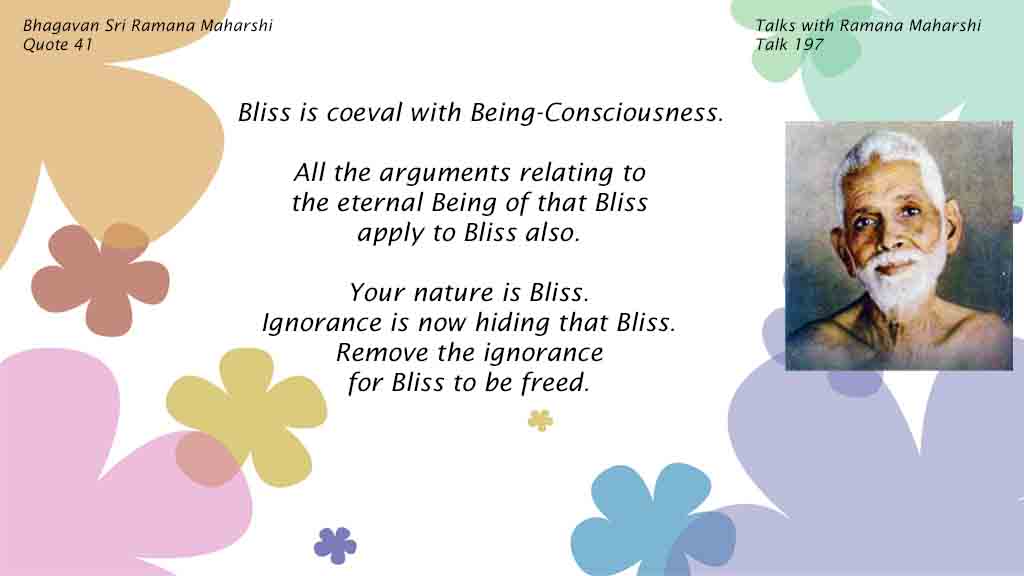 Bhagavan Sri Ramana Maharshi
Quote 41

Talks with Ramana Maharshi
Talk 197

Bliss is coeval with Being-Consciousness.

All the arguments relating to the eternal Being of that Bliss apply to Bliss also.

Your nature is Bliss. Ignorance is now hiding that Bliss. Remove the ignorance for Bliss to be freed.